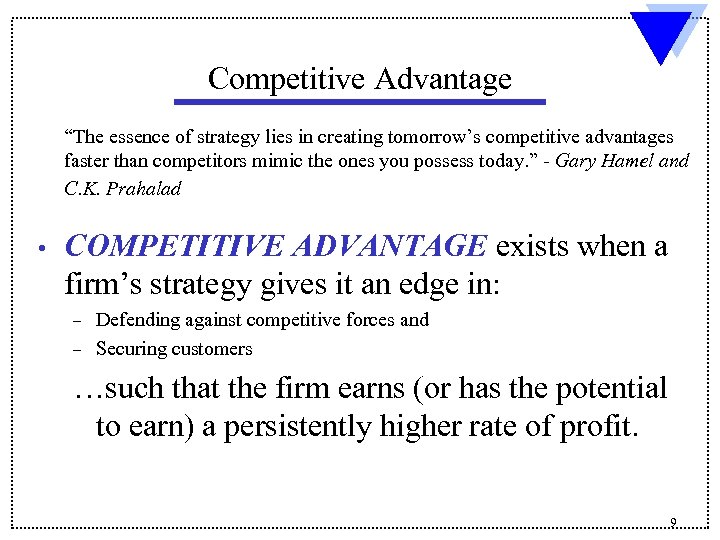 Competitive Advantage

“The essence of strategy lies in creating tomorrow’s competitive advantages faster than competitors mimic the ones you possess today.” - Gary Hamel and C.K. Prahalad

• COMPETITIVE ADVANTAGE exists when a firm’s strategy gives it an edge in:
– Defending against competitive forces and
– Securing customers

…such that the firm earns (or has the potential to earn) a persistently higher rate of profit.

9